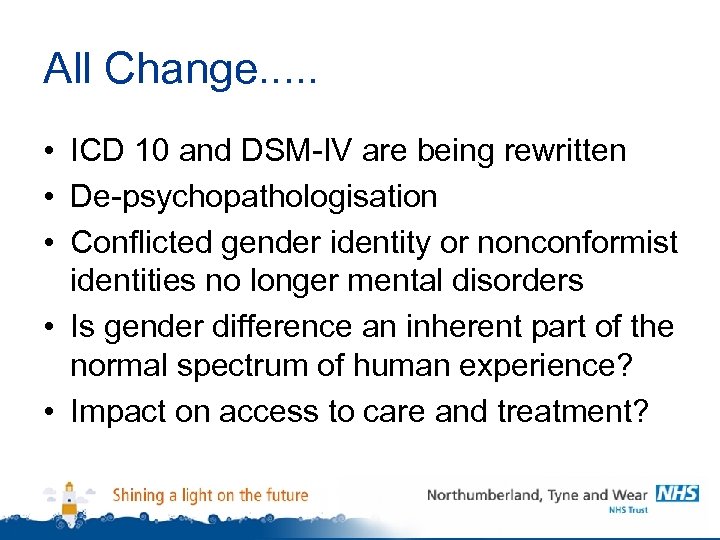 All Change.....

• ICD 10 and DSM-IV are being rewritten
• De-psychopathologisation
• Conflicted gender identity or nonconformist identities no longer mental disorders
• Is gender difference an inherent part of the normal spectrum of human experience?
• Impact on access to care and treatment?

Shining a light on the future

Northumberland, Tyne and Wear NHS
NHS Trust